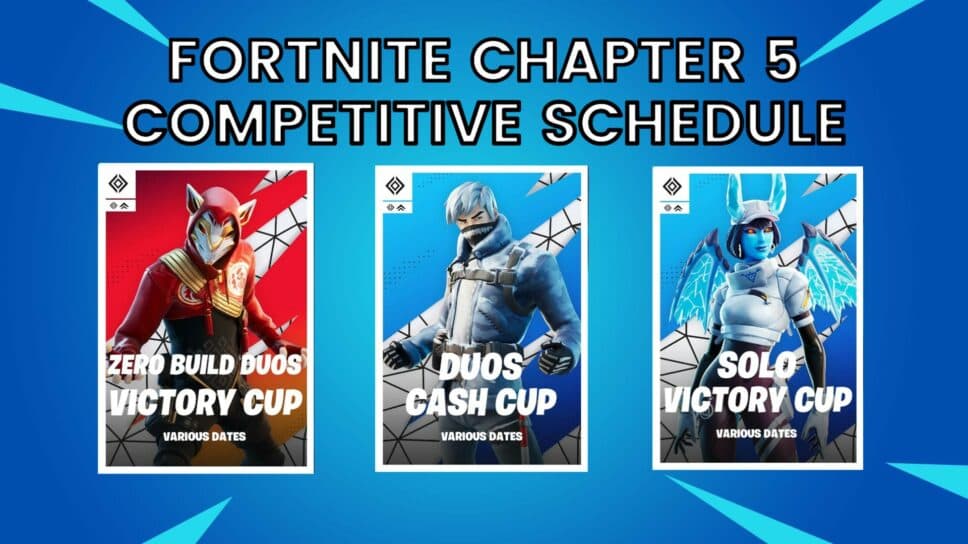 FORTNITE CHAPTER 5 COMPETITIVE SCHEDULE

ZERO BUILD DUOS VICTORY CUP
VARIOUS DATES

DUOS CASH CUP
VARIOUS DATES

SOLO VICTORY CUP
VARIOUS DATES